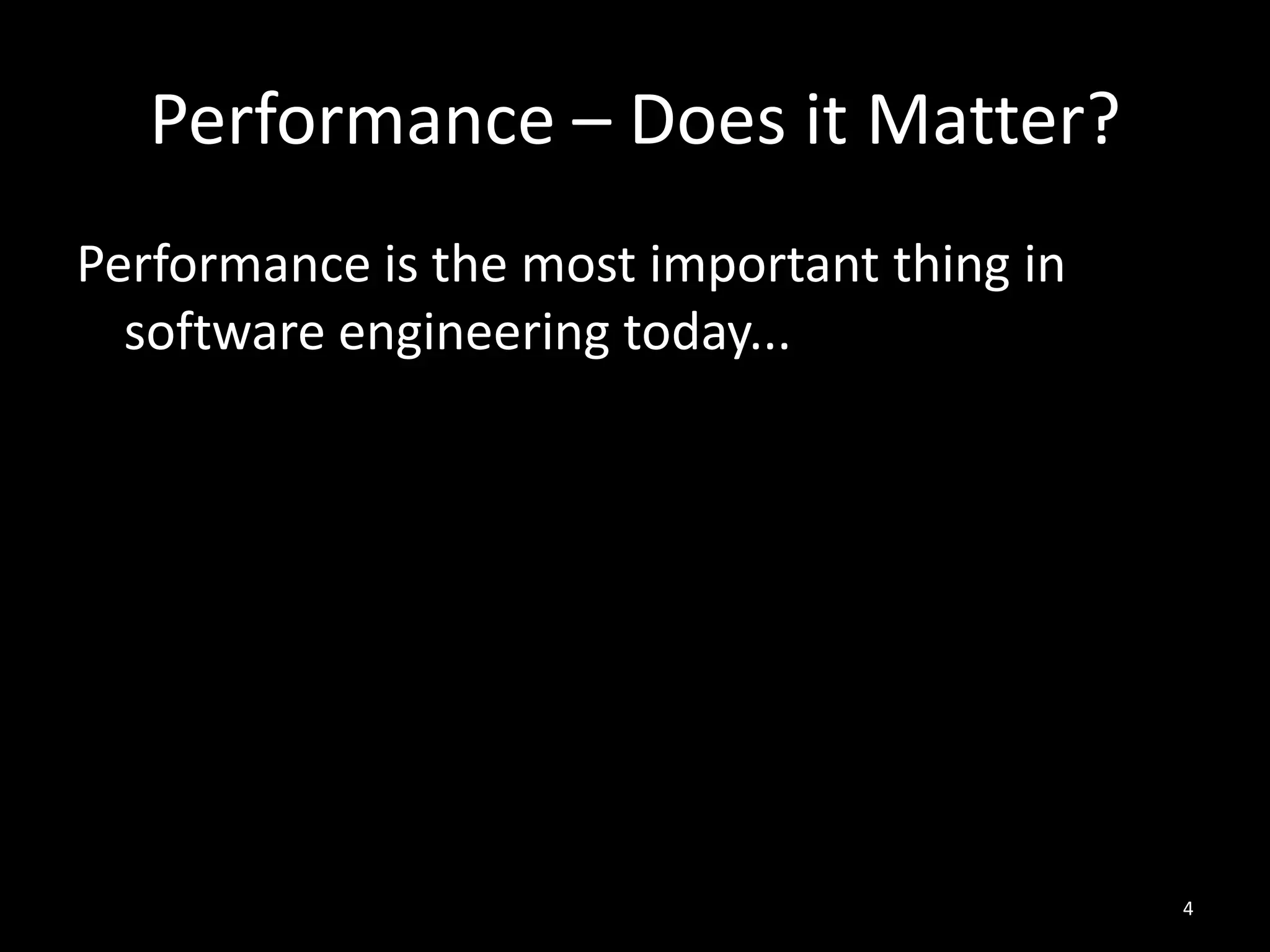 Performance – Does it Matter?

Performance is the most important thing in software engineering today...

4